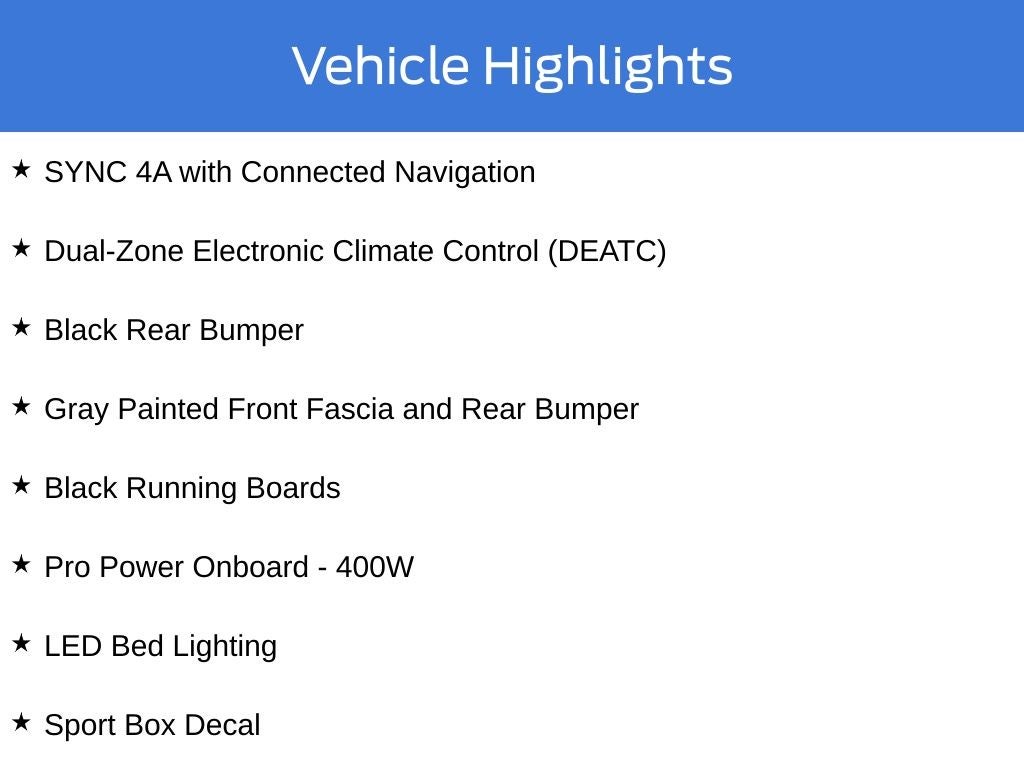 Vehicle Highlights

★ SYNC 4A with Connected Navigation

★ Dual-Zone Electronic Climate Control (DEATC)

★ Black Rear Bumper

★ Gray Painted Front Fascia and Rear Bumper

★ Black Running Boards

★ Pro Power Onboard - 400W

★ LED Bed Lighting

★ Sport Box Decal